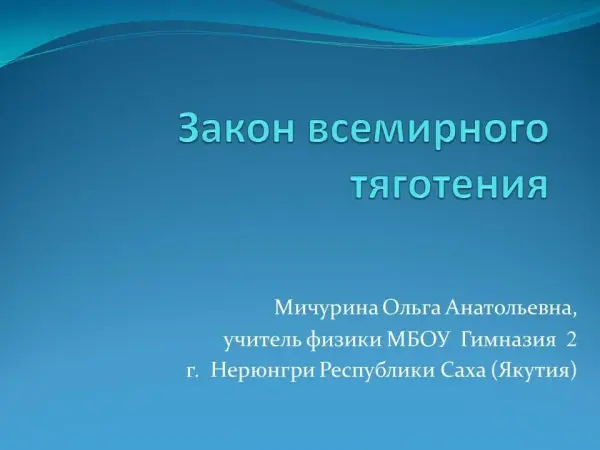 Закон всемирного тяготения

Мичурина Ольга Анатольевна,
учитель физики МБОУ Гимназия 2
г. Нерюнгри Республики Саха (Якутия)